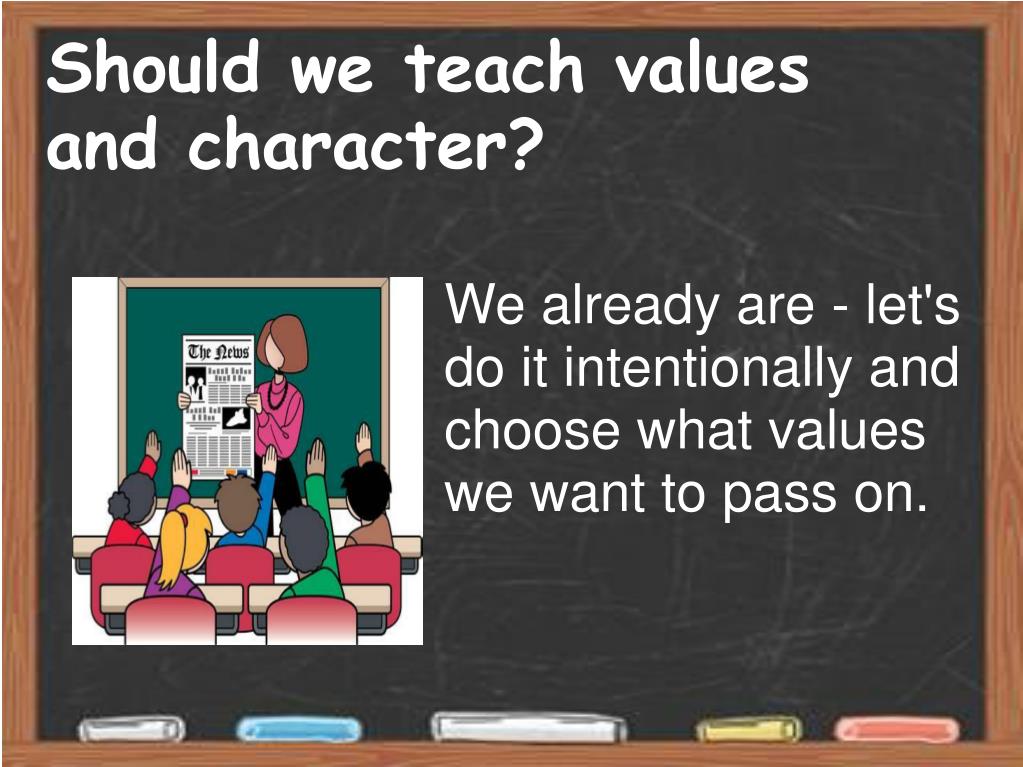 Should we teach values and character?

The News

We already are - let's do it intentionally and choose what values we want to pass on.